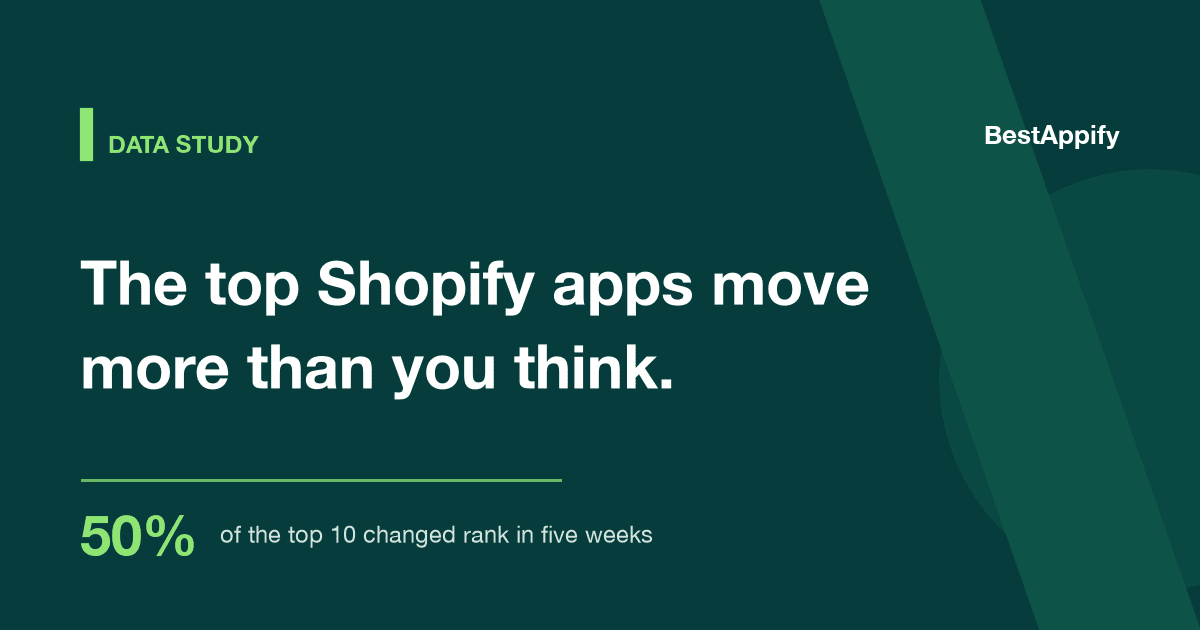 DATA STUDY

BestAppify

The top Shopify apps move more than you think.

50% of the top 10 changed rank in five weeks